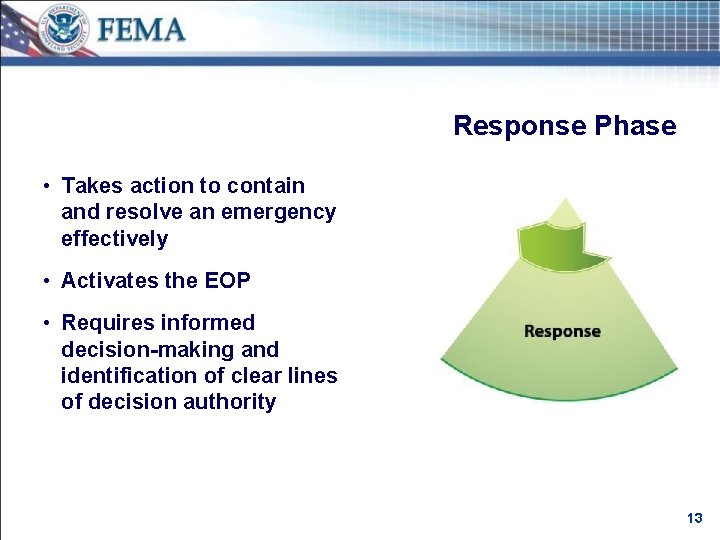 U.S. DEPARTMENT OF HOMELAND SECURITY

FEMA

Response Phase

• Takes action to contain and resolve an emergency effectively

• Activates the EOP

• Requires informed decision-making and identification of clear lines of decision authority

Response

13